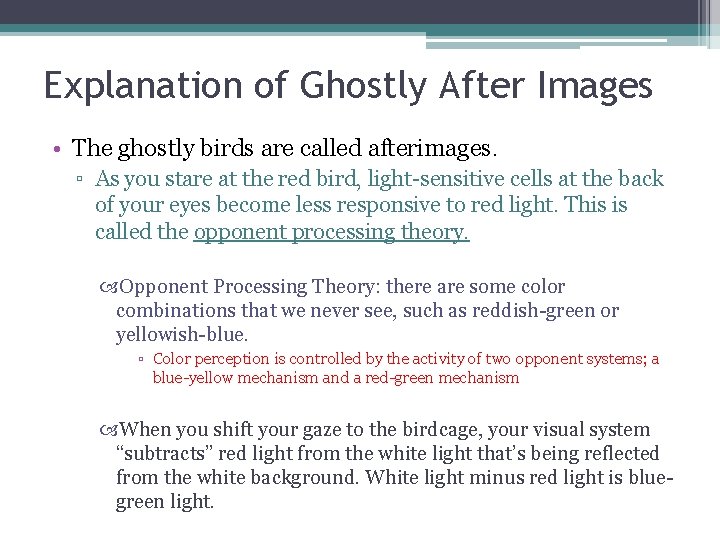 Explanation of Ghostly After Images

• The ghostly birds are called afterimages.

▫ As you stare at the red bird, light-sensitive cells at the back of your eyes become less responsive to red light. This is called the opponent processing theory.

Opponent Processing Theory: there are some color combinations that we never see, such as reddish-green or yellowish-blue.

▫ Color perception is controlled by the activity of two opponent systems; a blue-yellow mechanism and a red-green mechanism

When you shift your gaze to the birdcage, your visual system “subtracts” red light from the white light that’s being reflected from the white background. White light minus red light is blue-green light.